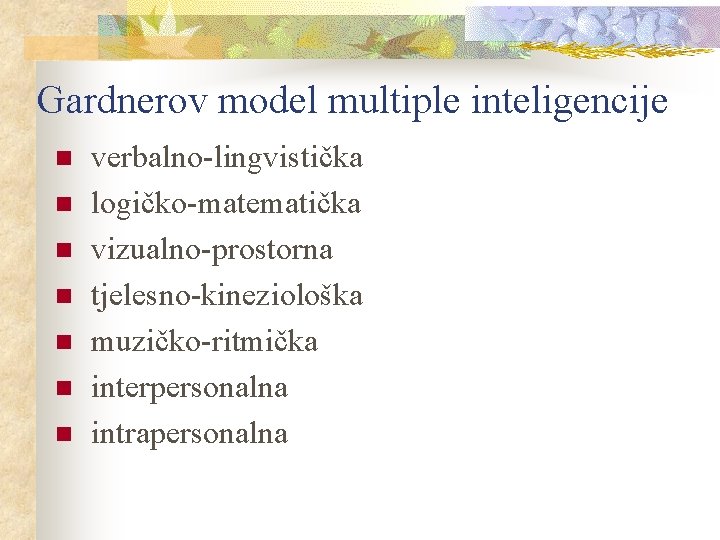 Gardnerov model multiple inteligencije

- verbalno-lingvistička
- logičko-matematička
- vizualno-prostorna
- tjelesno-kineziološka
- muzičko-ritmička
- interpersonalna
- intrapersonalna